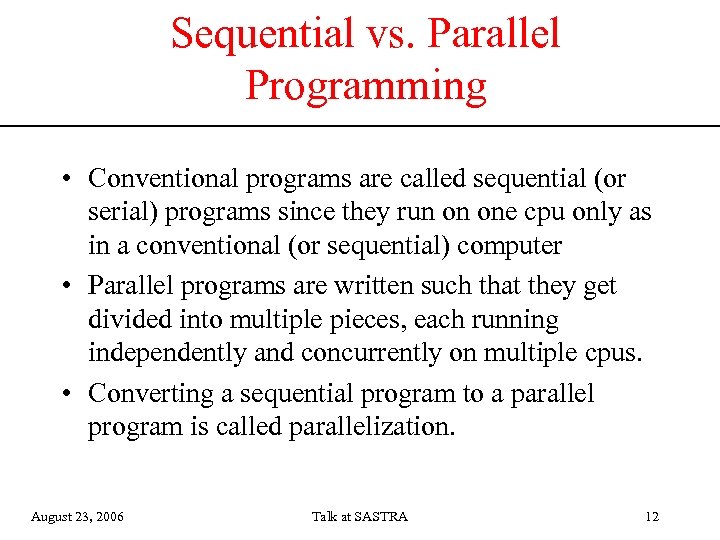 Sequential vs. Parallel Programming

• Conventional programs are called sequential (or serial) programs since they run on one cpu only as in a conventional (or sequential) computer

• Parallel programs are written such that they get divided into multiple pieces, each running independently and concurrently on multiple cpus.

• Converting a sequential program to a parallel program is called parallelization.

August 23, 2006 Talk at SASTRA 12